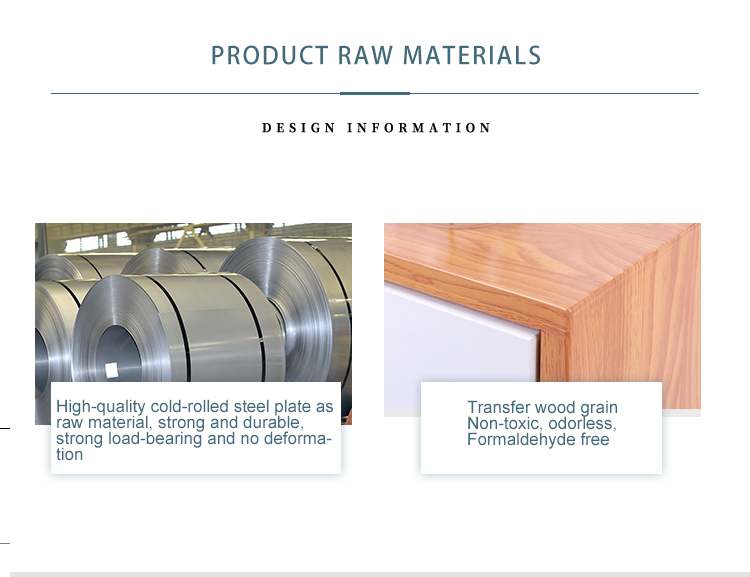 PRODUCT RAW MATERIALS

DESIGN INFORMATION

High-quality cold-rolled steel plate as raw material, strong and durable, strong load-bearing and no deformation

Transfer wood grain
Non-toxic, odorless,
Formaldehyde free